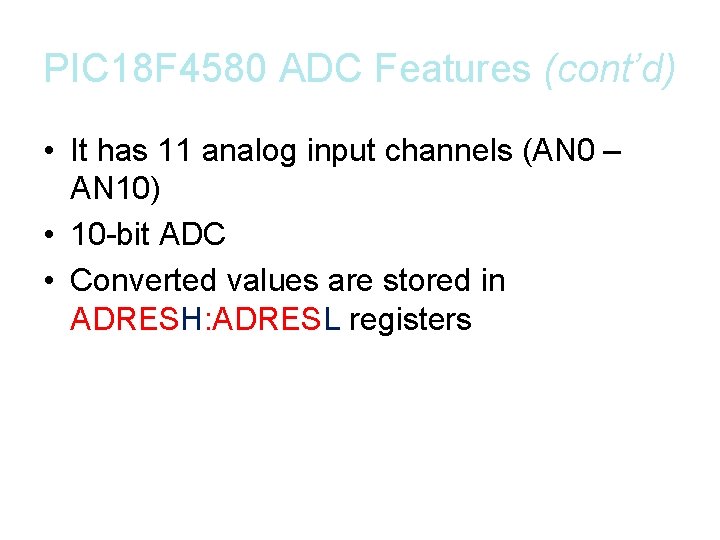 PIC18F4580 ADC Features (cont'd)

• It has 11 analog input channels (AN0 – AN10)
• 10-bit ADC
• Converted values are stored in ADRESH:ADRESL registers